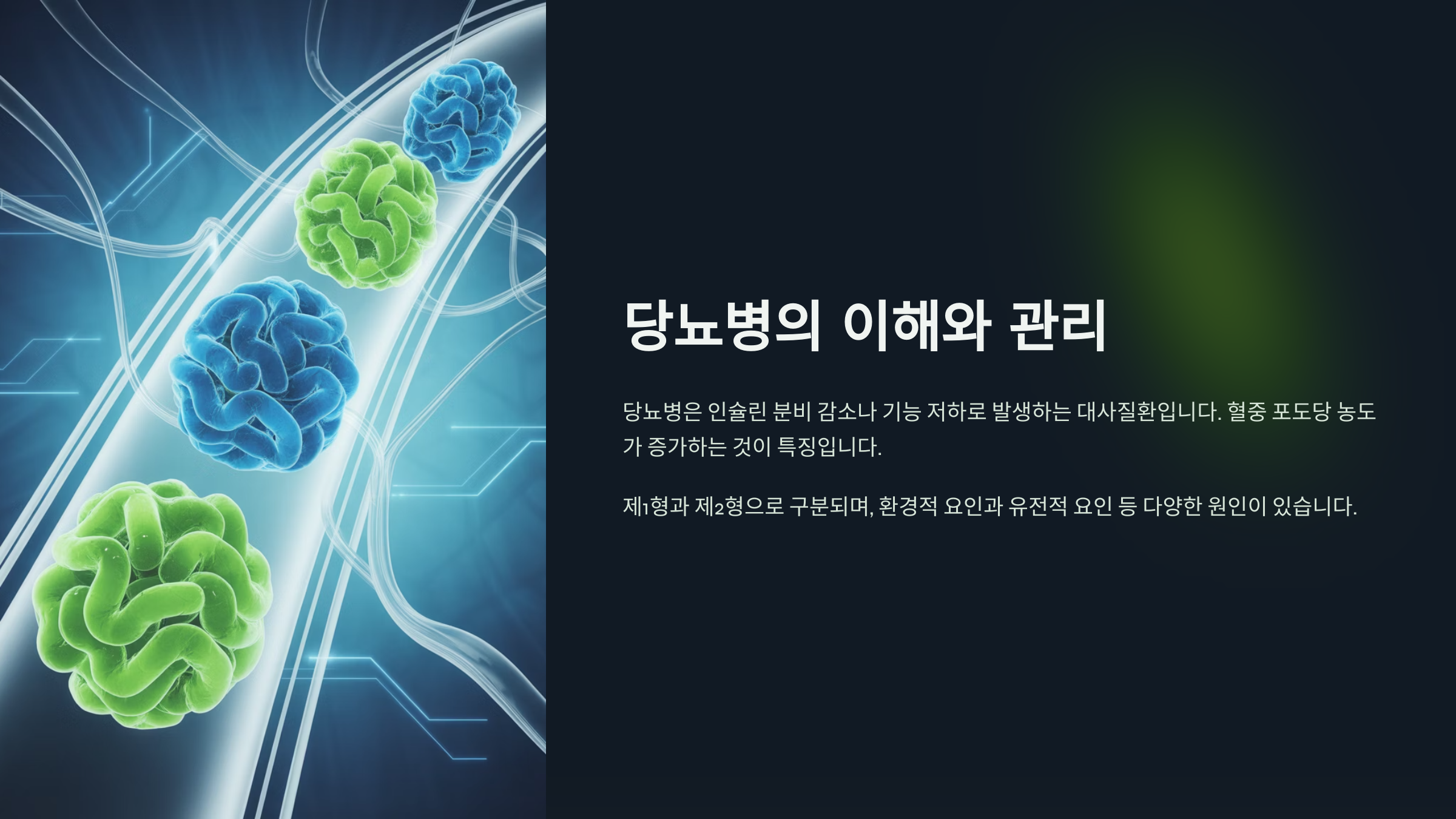 당뇨병의 이해와 관리

당뇨병은 인슐린 분비 감소나 기능 저하로 발생하는 대사질환입니다. 혈중 포도당 농도가 증가하는 것이 특징입니다.

제1형과 제2형으로 구분되며, 환경적 요인과 유전적 요인 등 다양한 원인이 있습니다.